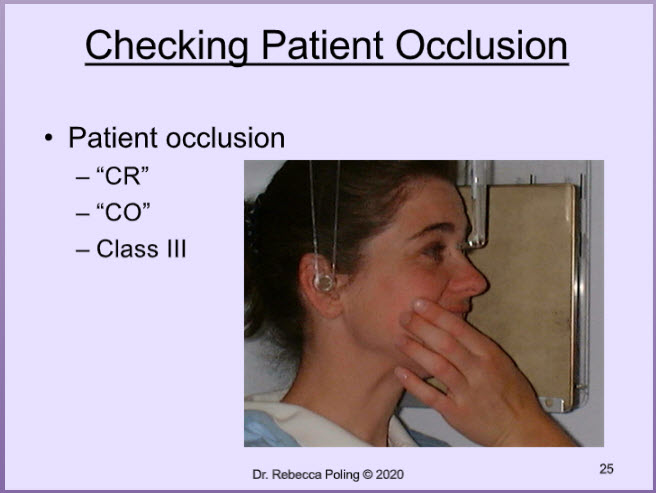 Checking Patient Occlusion

• Patient occlusion
– “CR”
– “CO”
– Class III

Dr. Rebecca Poling © 2020

25